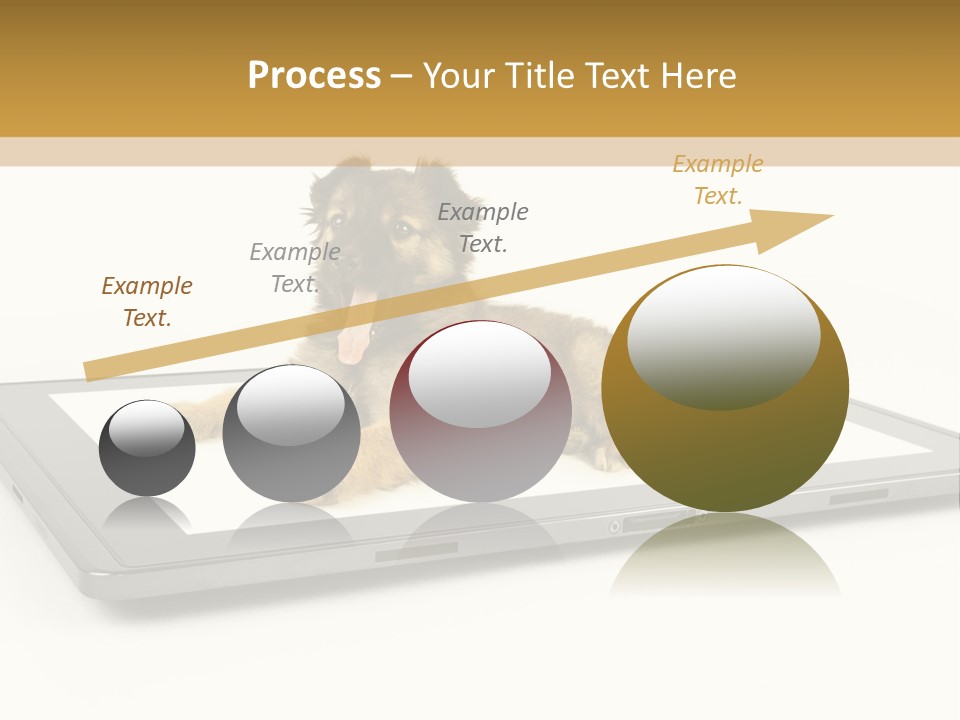 Process – Your Title Text Here

Example Text.

Example Text.

Example Text.

Example Text.